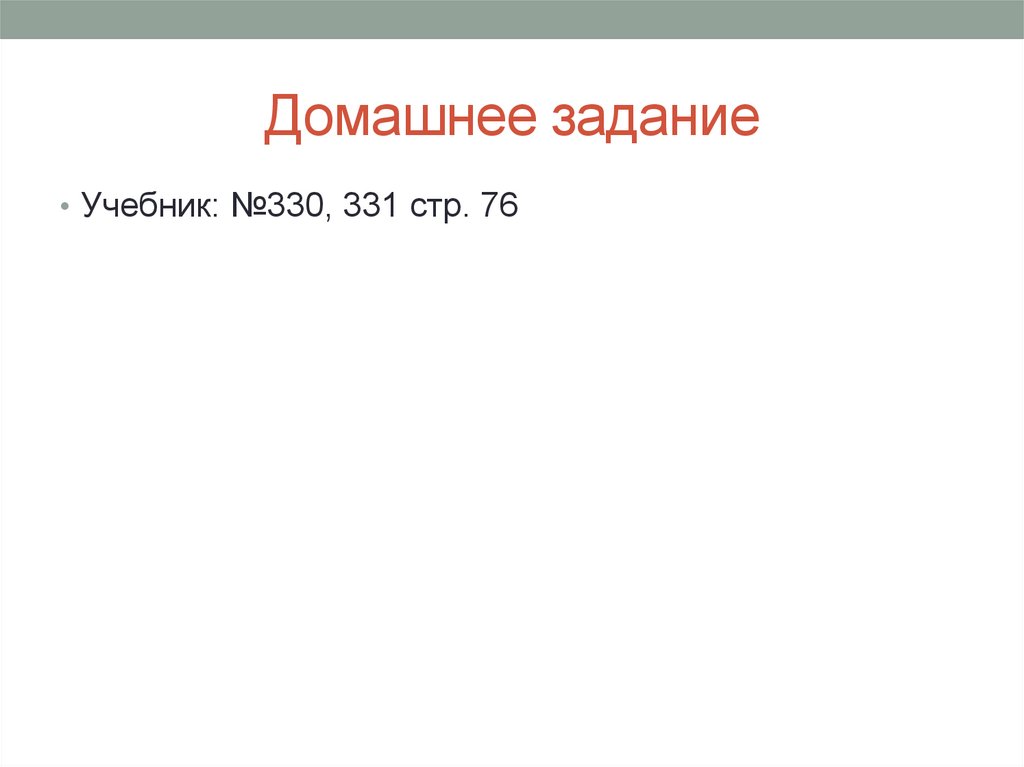 Домашнее задание

• Учебник: №330, 331 стр. 76